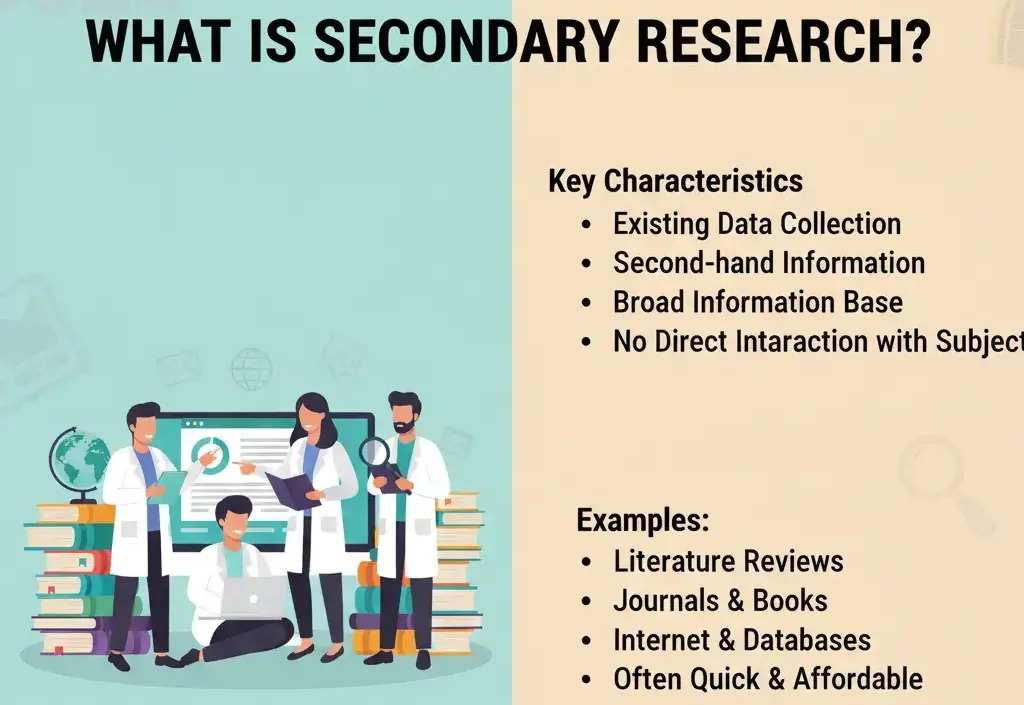 WHAT IS SECONDARY RESEARCH?

Key Characteristics
• Existing Data Collection
• Second-hand Information
• Broad Information Base
• No Direct Intaraction with Subject

Examples:
• Literature Reviews
• Journals & Books
• Internet & Databases
• Often Quick & Affordable